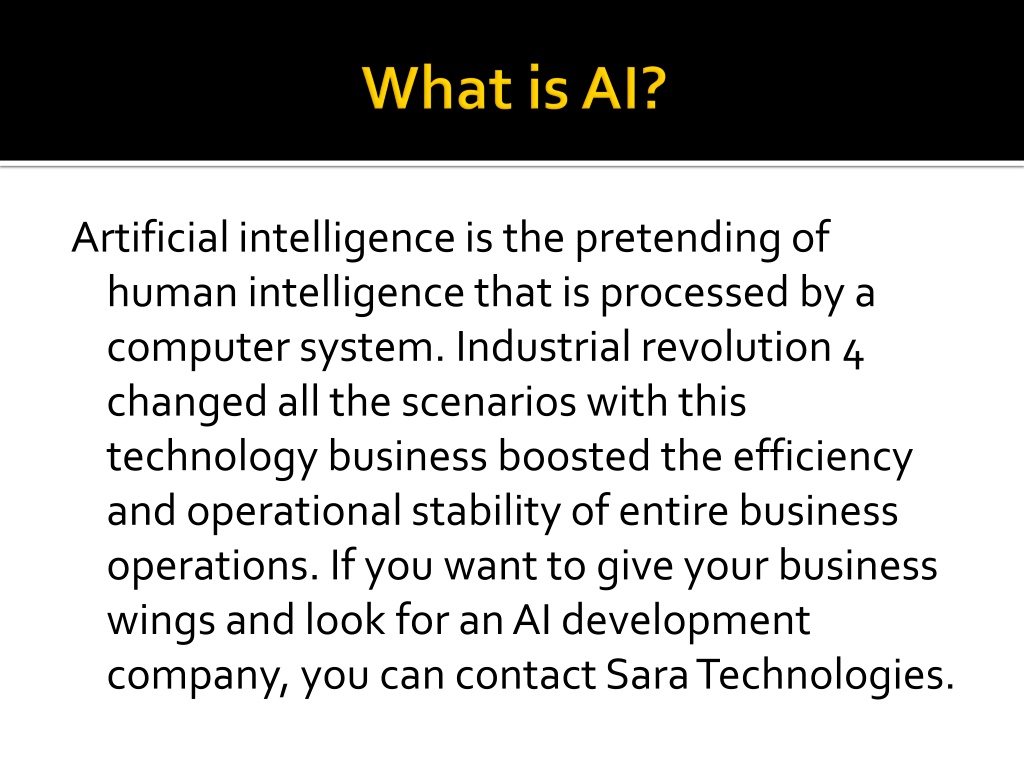 What is AI?

Artificial intelligence is the pretending of human intelligence that is processed by a computer system. Industrial revolution 4 changed all the scenarios with this technology business boosted the efficiency and operational stability of entire business operations. If you want to give your business wings and look for an AI development company, you can contact Sara Technologies.